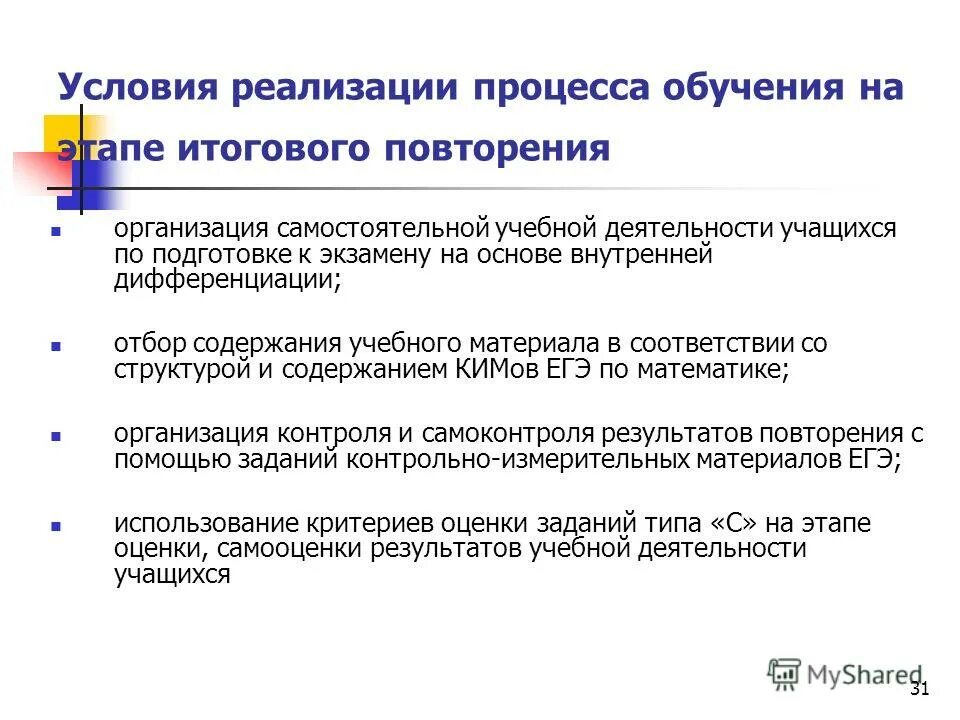 Условия реализации процесса обучения на этапе итогового повторения

организация самостоятельной учебной деятельности учащихся по подготовке к экзамену на основе внутренней дифференциации;

отбор содержания учебного материала в соответствии со структурой и содержанием КИМов ЕГЭ по математике;

организация контроля и самоконтроля результатов повторения с помощью заданий контрольно-измерительных материалов ЕГЭ;

использование критериев оценки заданий типа «С» на этапе оценки, самооценки результатов учебной деятельности учащихся

MyShared

31